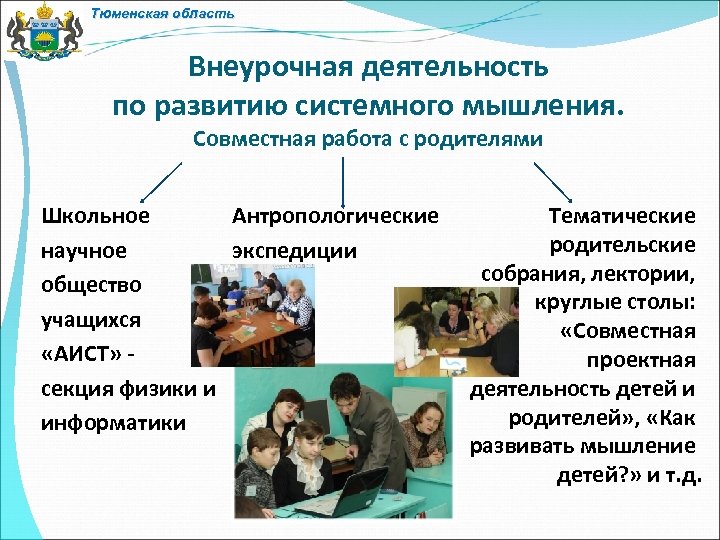 Тюменская область

Внеурочная деятельность по развитию системного мышления.
Совместная работа с родителями

Школьное научное общество учащихся «АИСТ» - секция физики и информатики

Антропологические экспедиции

Тематические родительские собрания, лектории, круглые столы: «Совместная проектная деятельность детей и родителей», «Как развивать мышление детей?» и т.д.